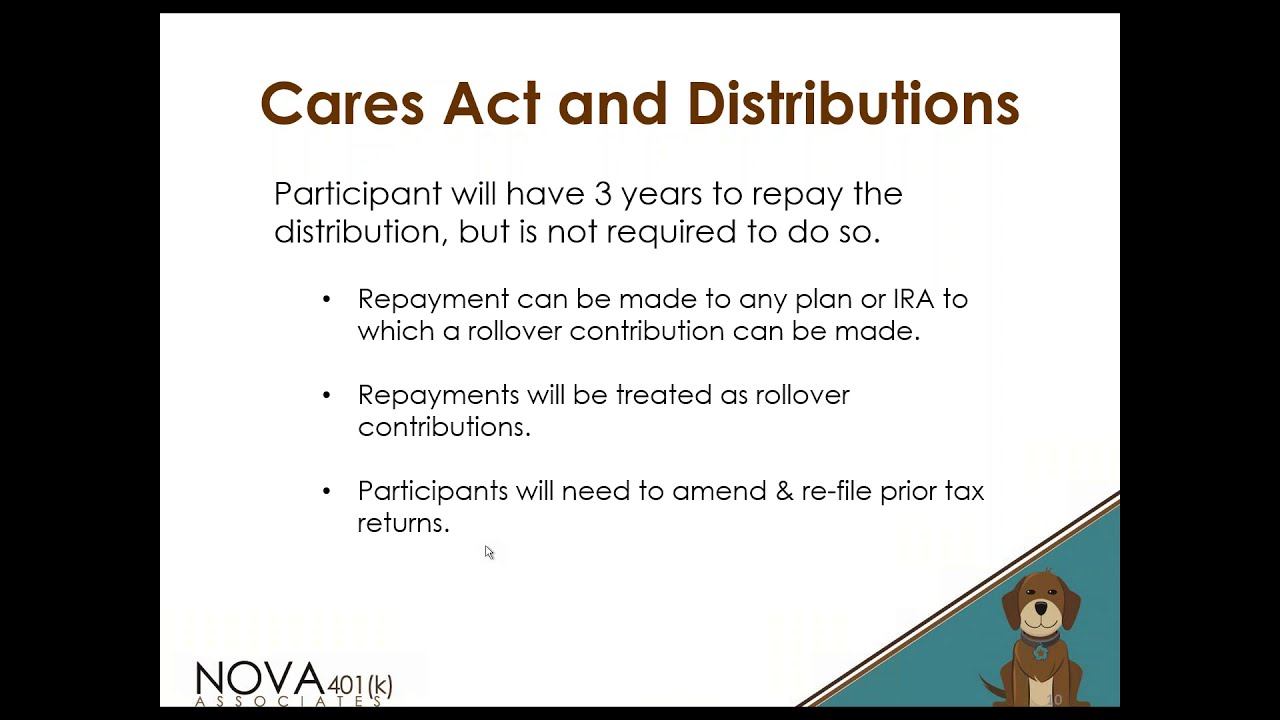 Cares Act and Distributions

Participant will have 3 years to repay the distribution, but is not required to do so.

• Repayment can be made to any plan or IRA to which a rollover contribution can be made.

• Repayments will be treated as rollover contributions.

• Participants will need to amend & re-file prior tax returns.

NOVA 401(k) ASSOCIATES

20